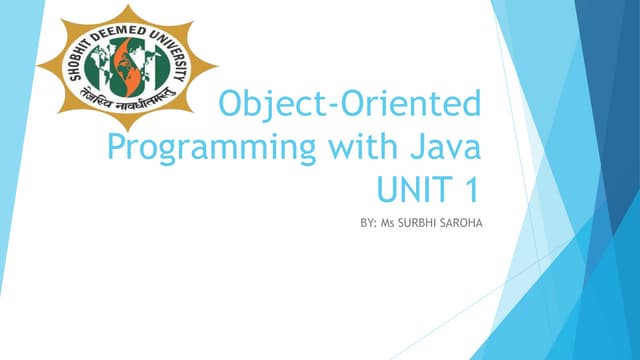 SHOBHIT DEEMED UNIVERSITY
तेजस्वि नावधीतमस्तु

Object-Oriented Programming with Java UNIT 1

BY: Ms SURBHI SAROHA